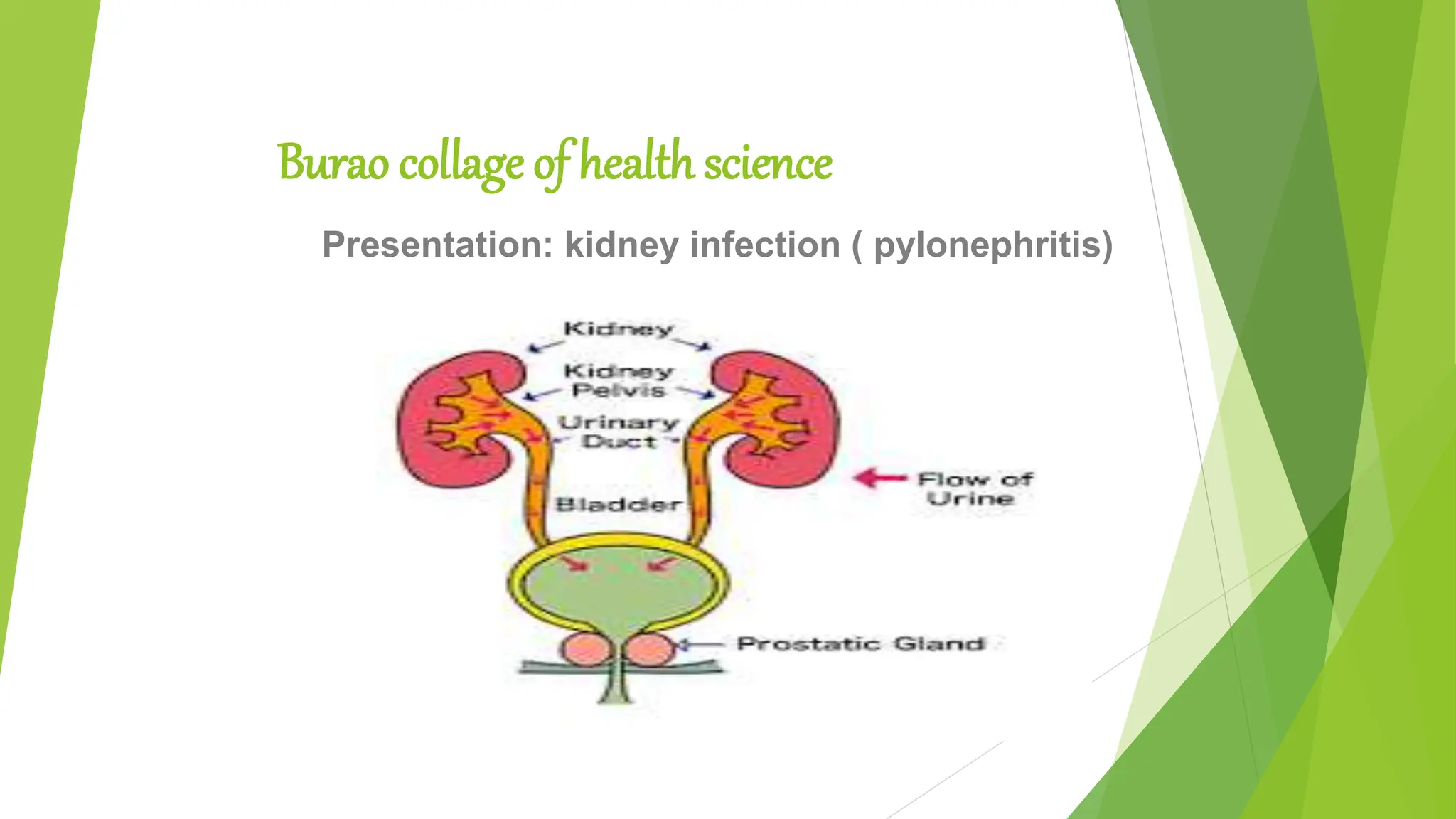 Burao collage of health science

Presentation: kidney infection ( pylonephritis)

Kidney

Kidney Pelvis

Urinary Duct

Bladder

Flow of Urine

Prostatic Gland